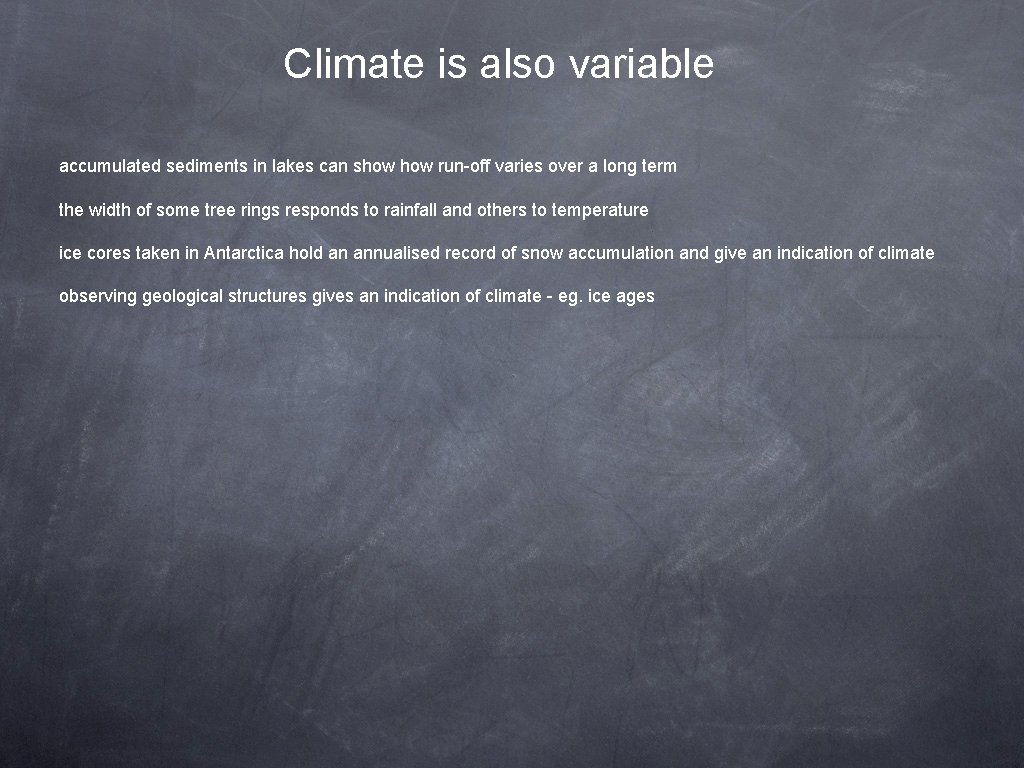 Climate is also variable

accumulated sediments in lakes can show how run-off varies over a long term

the width of some tree rings responds to rainfall and others to temperature

ice cores taken in Antarctica hold an annualised record of snow accumulation and give an indication of climate

observing geological structures gives an indication of climate - eg. ice ages